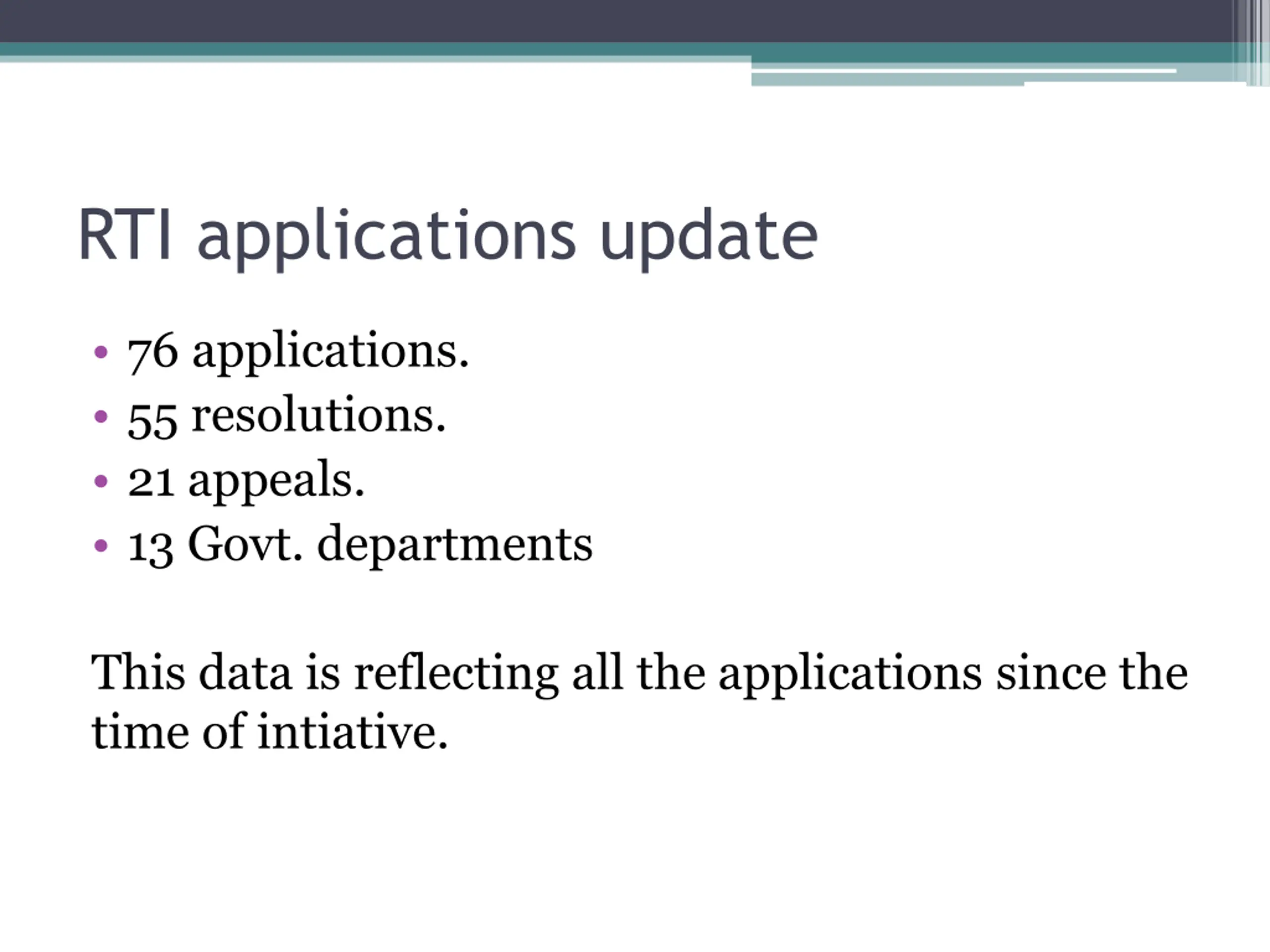 RTI applications update

• 76 applications.
• 55 resolutions.
• 21 appeals.
• 13 Govt. departments

This data is reflecting all the applications since the time of intiative.